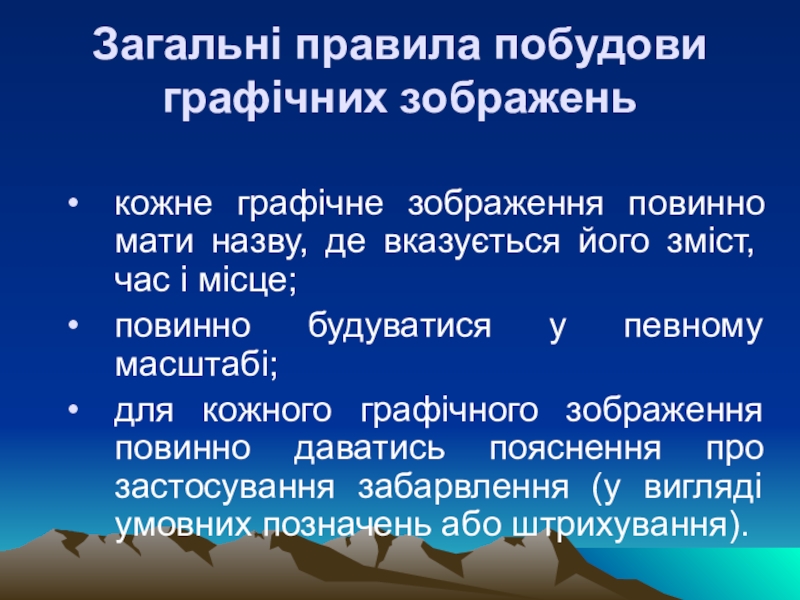 Загальні правила побудови графічних зображень

• кожне графічне зображення повинно мати назву, де вказується його зміст, час і місце;

• повинно будуватися у певному масштабі;

• для кожного графічного зображення повинно даватись пояснення про застосування забарвлення (у вигляді умовних позначень або штрихування).